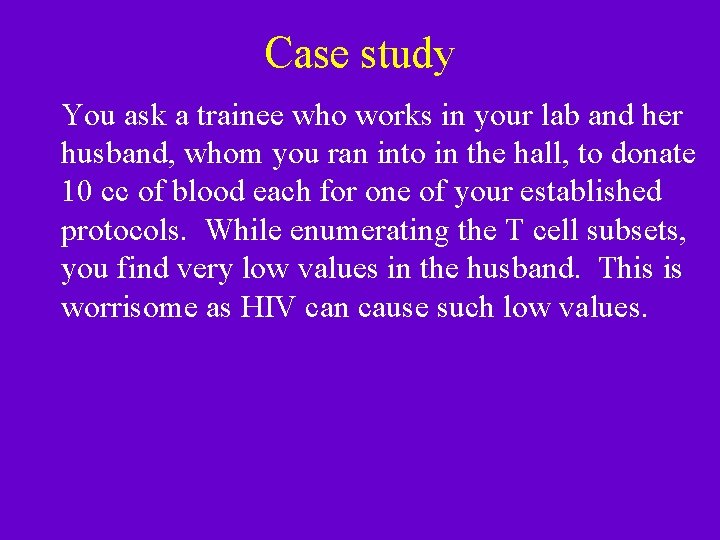 Case study

You ask a trainee who works in your lab and her husband, whom you ran into in the hall, to donate 10 cc of blood each for one of your established protocols.  While enumerating the T cell subsets, you find very low values in the husband.  This is worrisome as HIV can cause such low values.